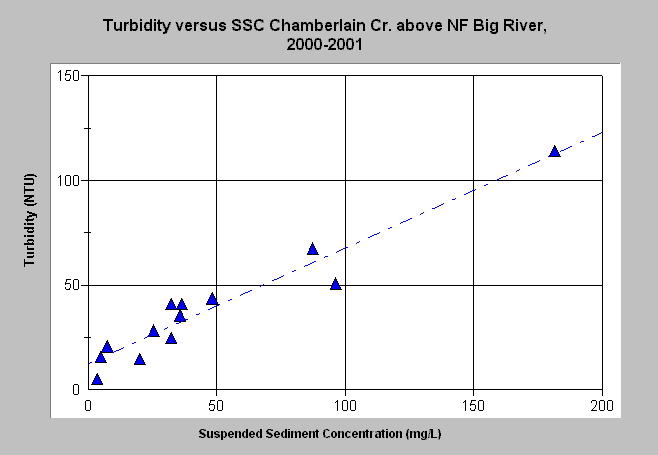 Turbidity versus SSC Chamberlain Cr. above NF Big River, 2000-2001

Turbidity (NTU)

150
100
50
0

0
50
100
150
200

Suspended Sediment Concentration (mg/L)